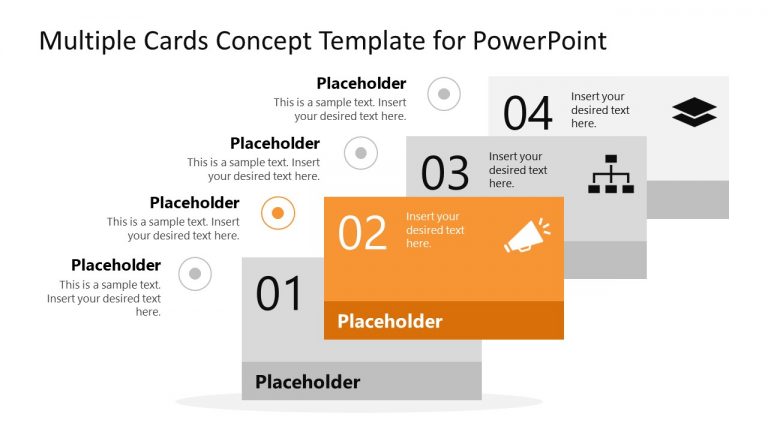 Multiple Cards Concept Template for PowerPoint

Placeholder
This is a sample text. Insert your desired text here.

Placeholder
This is a sample text. Insert your desired text here.

Placeholder
This is a sample text. Insert your desired text here.

Placeholder
This is a sample text. Insert your desired text here.

04
Insert your desired text here.

03
Insert your desired text here.

02
Insert your desired text here.
Placeholder

01
Placeholder